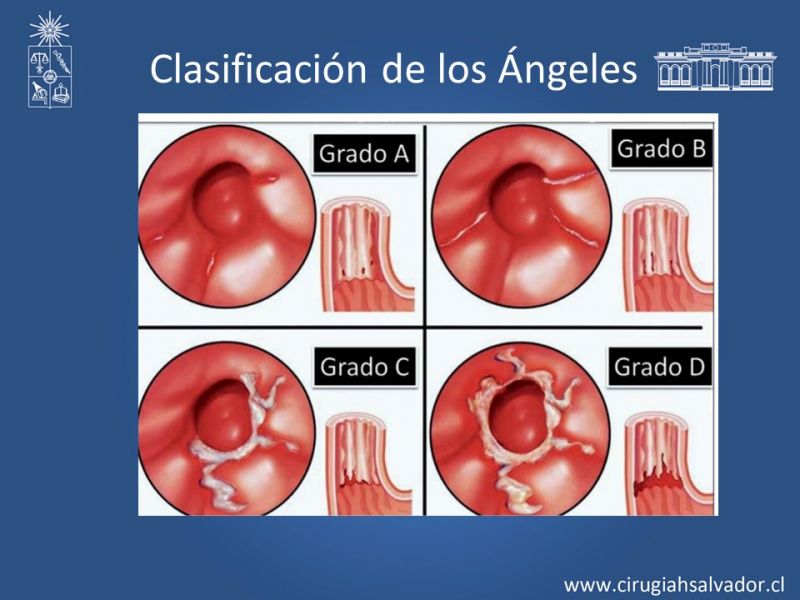 Clasificación de los Ángeles

Grado A

Grado B

Grado C

Grado D

www.cirugiahsalvador.cl